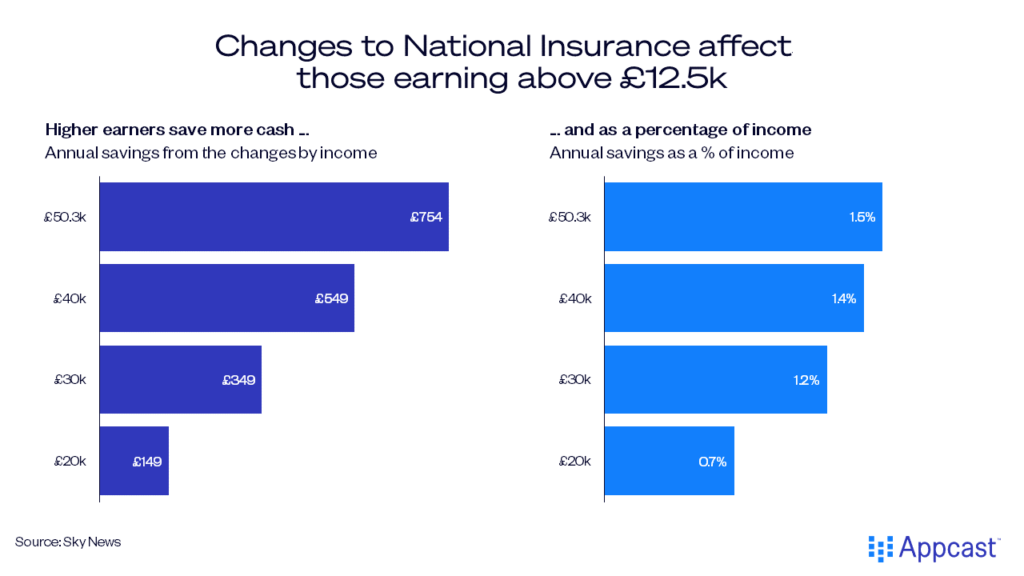 Changes to National Insurance affect those earning above £12.5k

Higher earners save more cash ...
Annual savings from the changes by income

£50.3k £754
£40k £549
£30k £349
£20k £149

... and as a percentage of income
Annual savings as a % of income

£50.3k 1.5%
£40k 1.4%
£30k 1.2%
£20k 0.7%

Source: Sky News

Appcast™